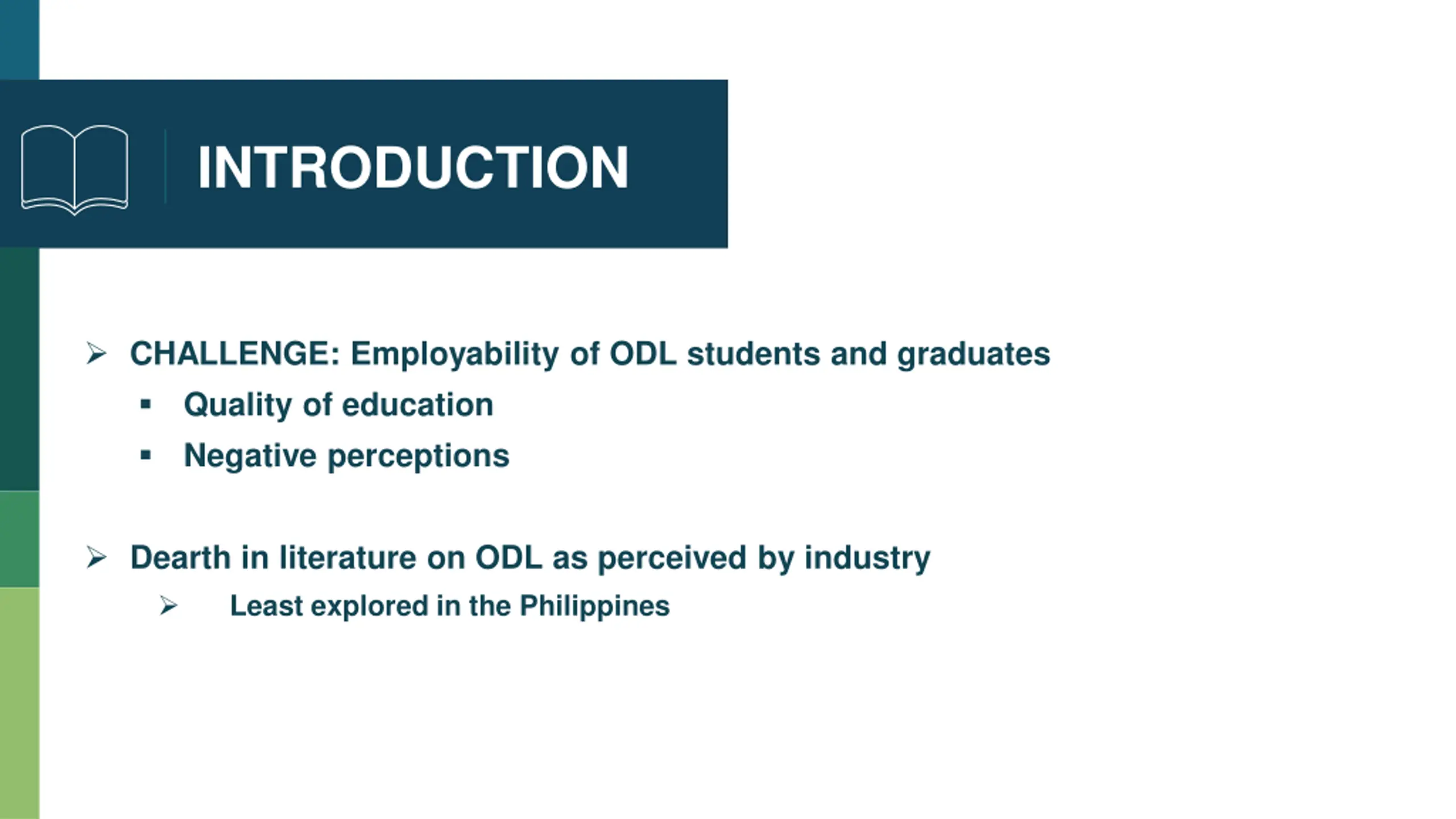 INTRODUCTION

➢ CHALLENGE: Employability of ODL students and graduates
▪ Quality of education
▪ Negative perceptions

➢ Dearth in literature on ODL as perceived by industry
➢ Least explored in the Philippines